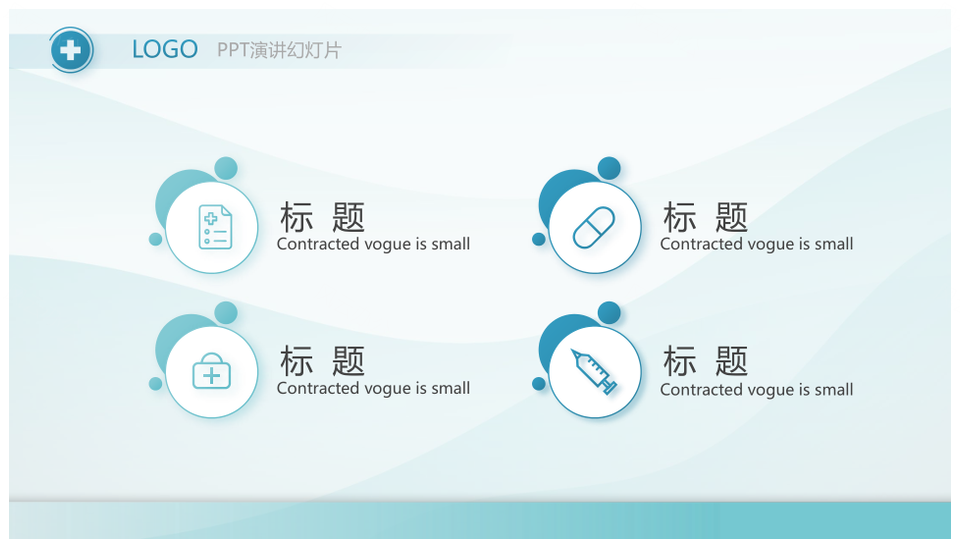 LOGO PPT演讲幻灯片

标 题
Contracted vogue is small

标 题
Contracted vogue is small

标 题
Contracted vogue is small

标 题
Contracted vogue is small